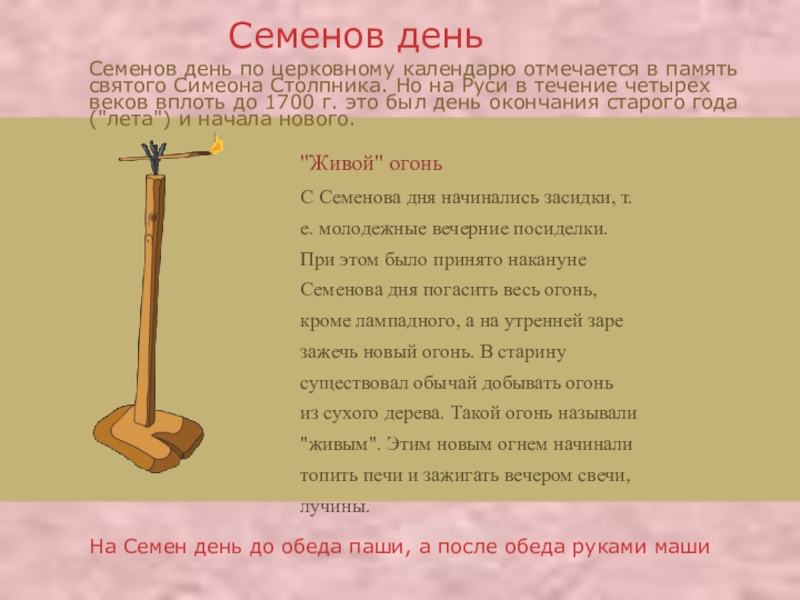 Семенов день

Семенов день по церковному календарю отмечается в память святого Симеона Столпника. Но на Руси в течение четырех веков вплоть до 1700 г. это был день окончания старого года ("лета") и начала нового.

"Живой" огонь

С Семенова дня начинались засидки, т. е. молодежные вечерние посиделки. При этом было принято накануне Семенова дня погасить весь огонь, кроме лампадного, а на утренней заре зажечь новый огонь. В старину существовал обычай добывать огонь из сухого дерева. Такой огонь называли "живым". Этим новым огнем начинали топить печи и зажигать вечером свечи, лучины.

На Семен день до обеда паши, а после обеда руками маши